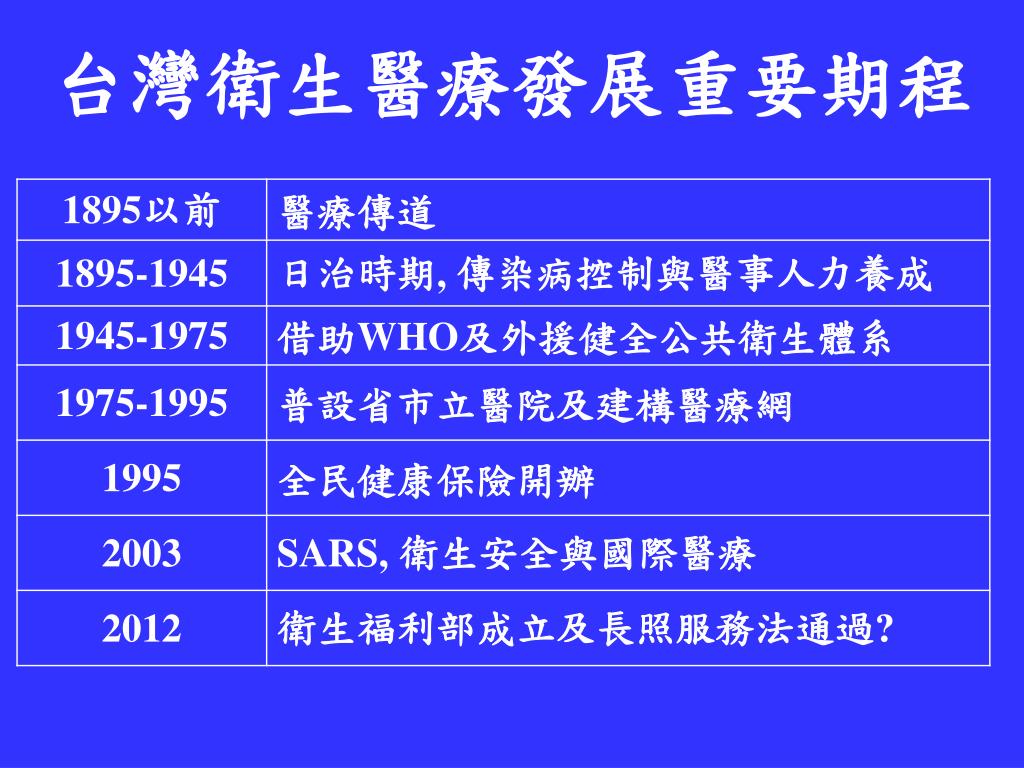 台灣衛生醫療發展重要期程

| 1895以前 | 醫療傳道 |
|---|---|
| 1895-1945 | 日治時期, 傳染病控制與醫事人力養成 |
| 1945-1975 | 借助WHO及外援健全公共衛生體系 |
| 1975-1995 | 普設省市立醫院及建構醫療網 |
| 1995 | 全民健康保險開辦 |
| 2003 | SARS, 衛生安全與國際醫療 |
| 2012 | 衛生福利部成立及長照服務法通過? |